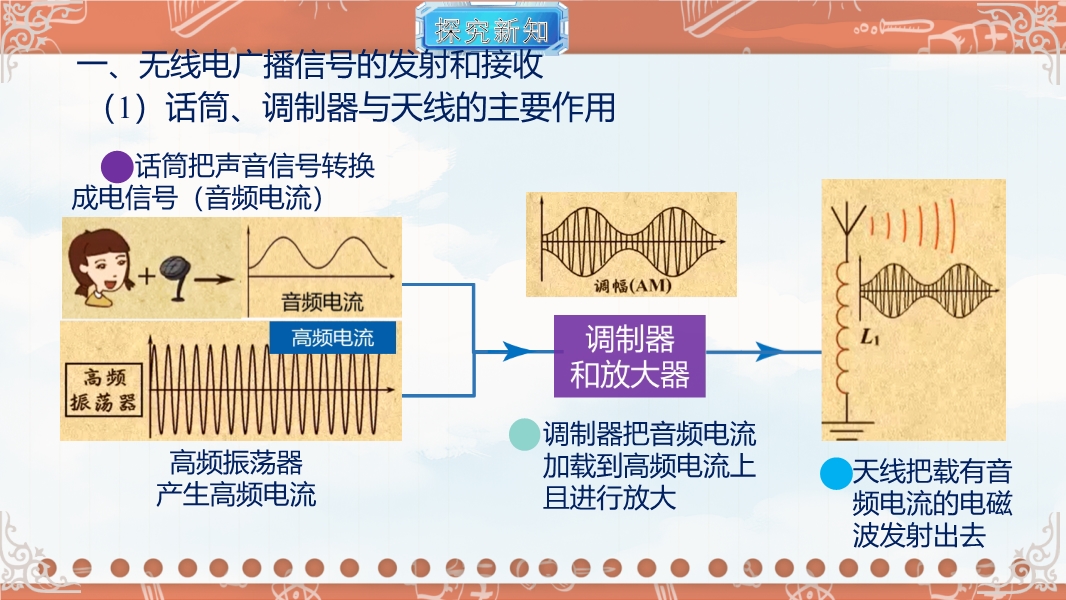 探究新知

一、无线电广播信号的发射和接收

（1）话筒、调制器与天线的主要作用

话筒把声音信号转换成电信号（音频电流）

音频电流

高频电流

高频振荡器

高频振荡器产生高频电流

调幅(AM)

调制器和放大器

调制器把音频电流加载到高频电流上且进行放大

$L_1$

天线把载有音频电流的电磁波发射出去